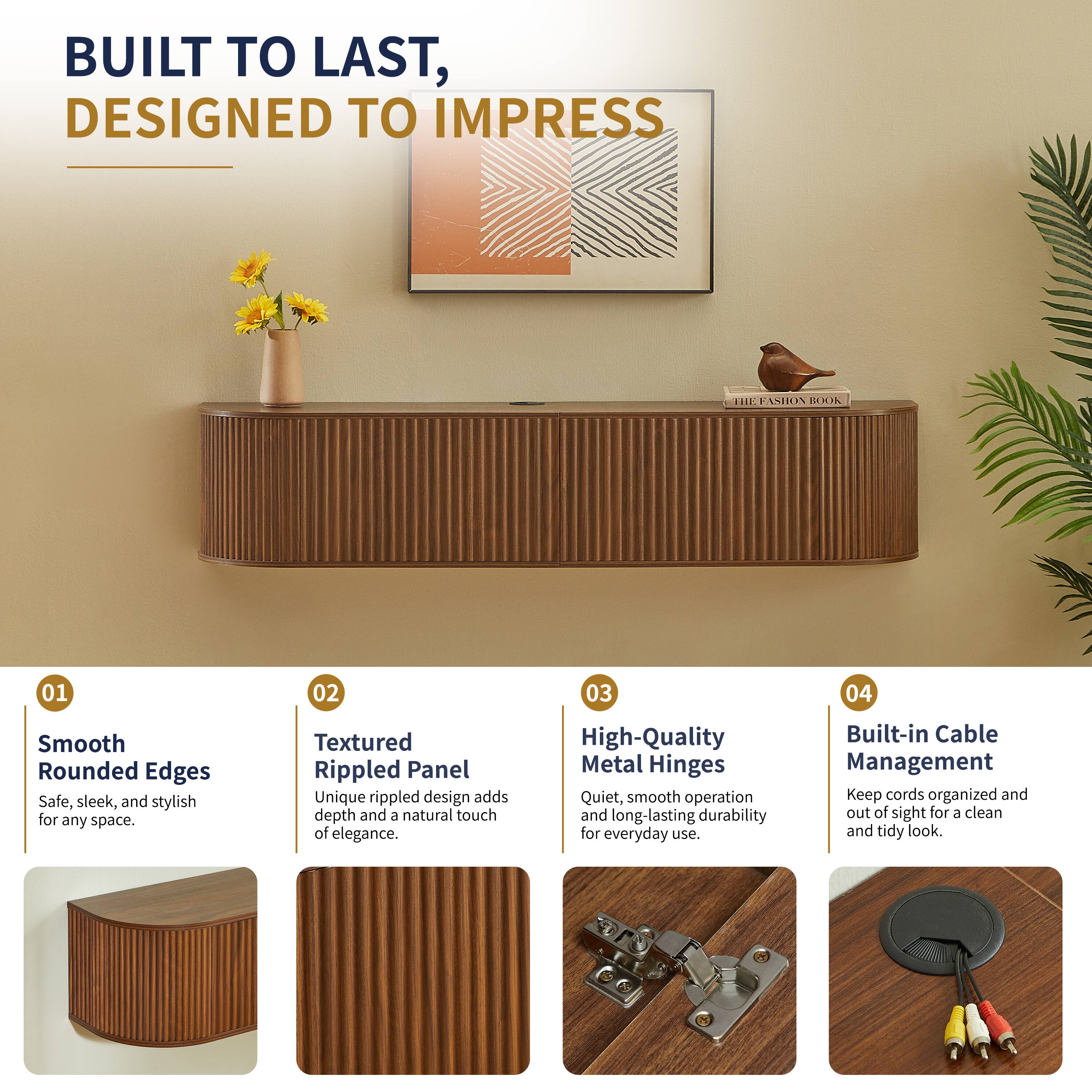 BUILT TO LAST,
DESIGNED TO IMPRESS

THE FASHION BOOK

01
Smooth
Rounded Edges
Safe, sleek, and stylish for any space.

02
Textured
Rippled Panel
Unique rippled design adds depth and a natural touch of elegance.

03
High-Quality
Metal Hinges
Quiet, smooth operation and long-lasting durability for everyday use.

04
Built-in Cable
Management
Keep cords organized and out of sight for a clean and tidy look.